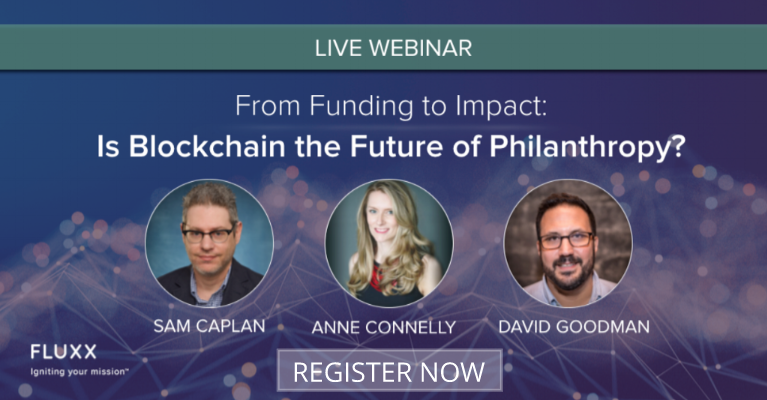 LIVE WEBINAR

From Funding to Impact:
Is Blockchain the Future of Philanthropy?

SAM CAPLAN

ANNE CONNELLY

DAVID GOODMAN

FLUXX
Igniting your mission™

REGISTER NOW